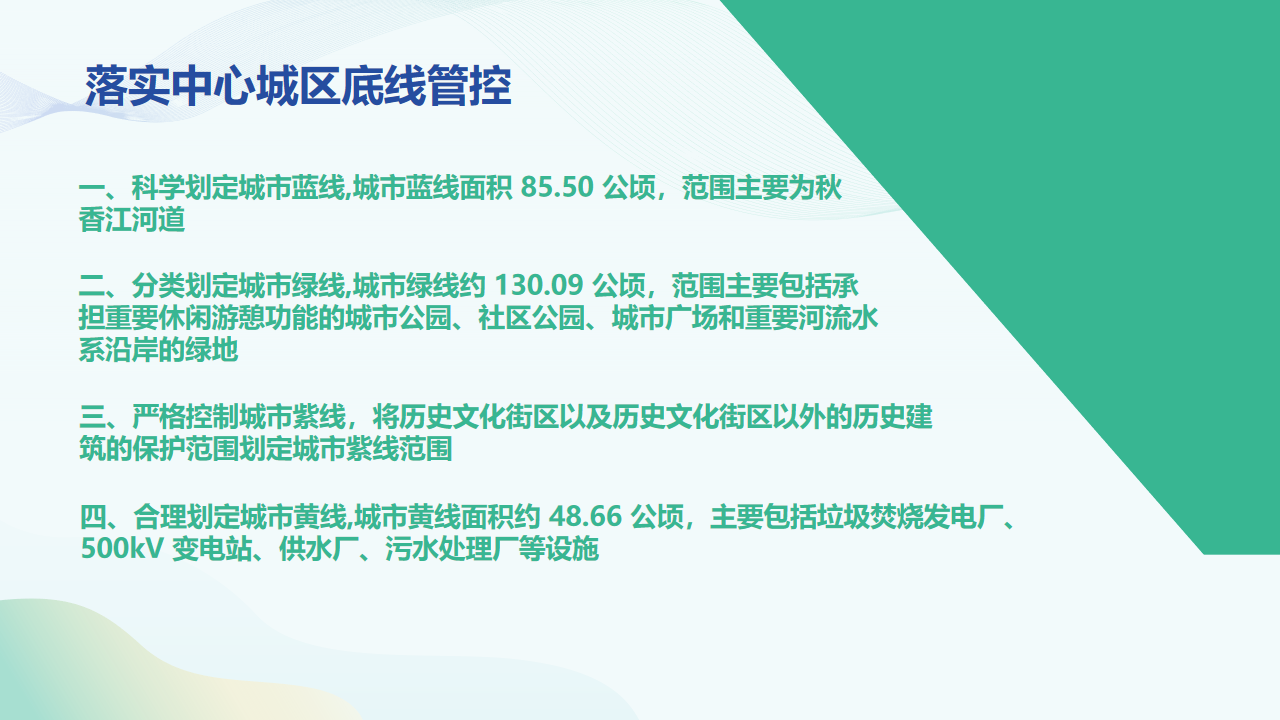 落实中心城区底线管控

一、科学划定城市蓝线,城市蓝线面积 85.50 公顷，范围主要为秋香江河道

二、分类划定城市绿线,城市绿线约 130.09 公顷，范围主要包括承担重要休闲游憩功能的城市公园、社区公园、城市广场和重要河流水系沿岸的绿地

三、严格控制城市紫线，将历史文化街区以及历史文化街区以外的历史建筑的保护范围划定城市紫线范围

四、合理划定城市黄线,城市黄线面积约 48.66 公顷，主要包括垃圾焚烧发电厂、500kV 变电站、供水厂、污水处理厂等设施